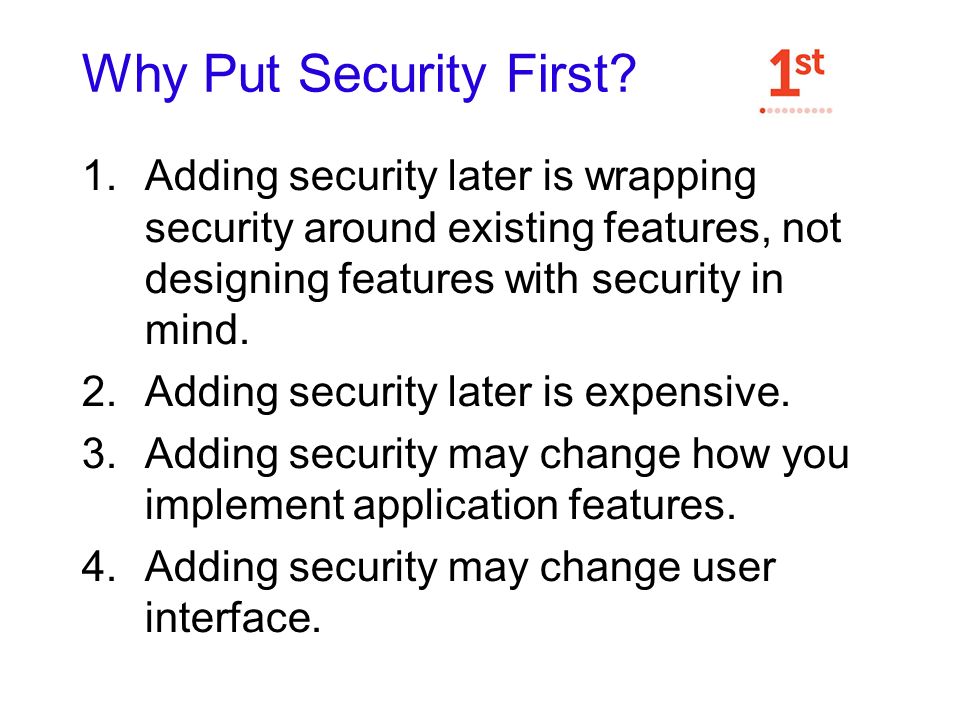 Why Put Security First?

1st

1. Adding security later is wrapping security around existing features, not designing features with security in mind.
2. Adding security later is expensive.
3. Adding security may change how you implement application features.
4. Adding security may change user interface.